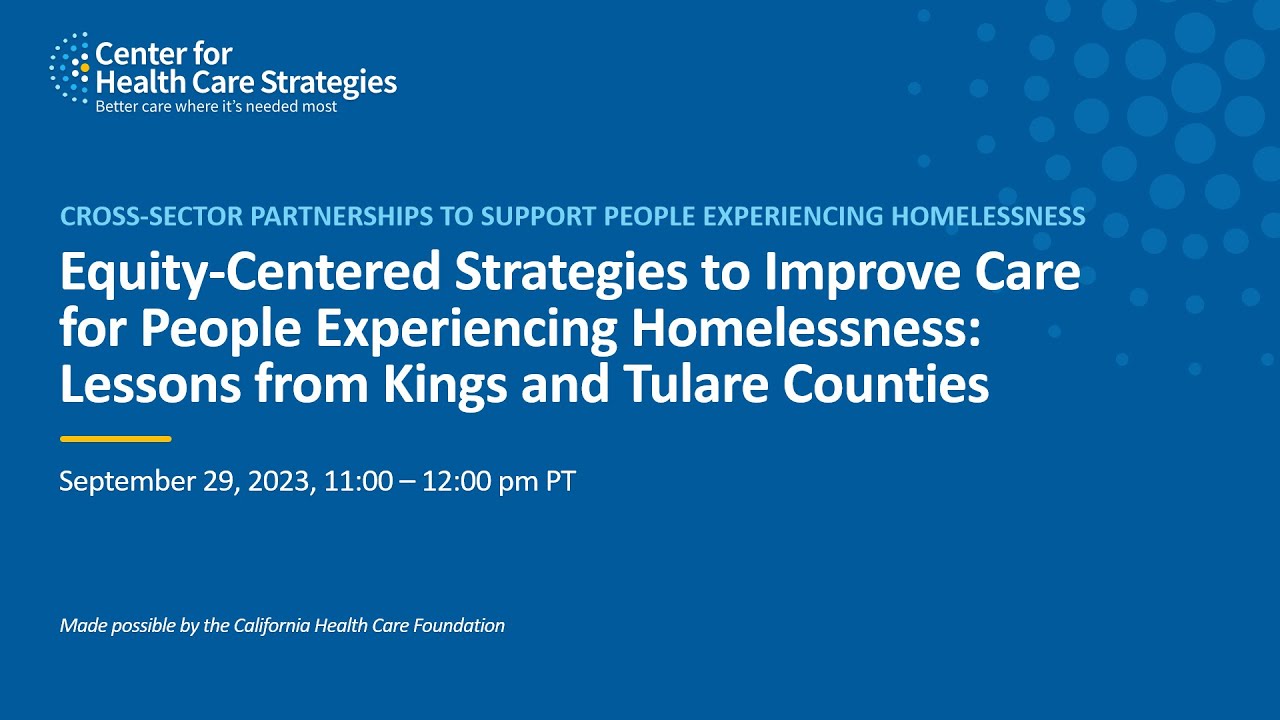 Center for Health Care Strategies
Better care where it's needed most

CROSS-SECTOR PARTNERSHIPS TO SUPPORT PEOPLE EXPERIENCING HOMELESSNESS

Equity-Centered Strategies to Improve Care for People Experiencing Homelessness: Lessons from Kings and Tulare Counties

September 29, 2023, 11:00 – 12:00 pm PT

Made possible by the California Health Care Foundation